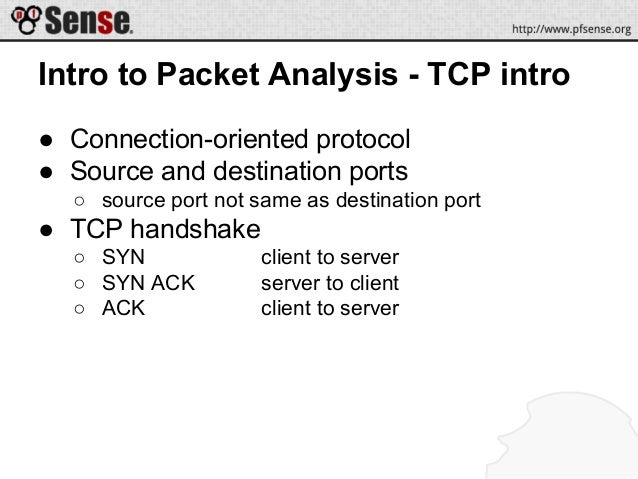 pfSense

http://www.pfsense.org

Intro to Packet Analysis - TCP intro

● Connection-oriented protocol
● Source and destination ports
  ○ source port not same as destination port
● TCP handshake
  ○ SYN client to server
  ○ SYN ACK server to client
  ○ ACK client to server